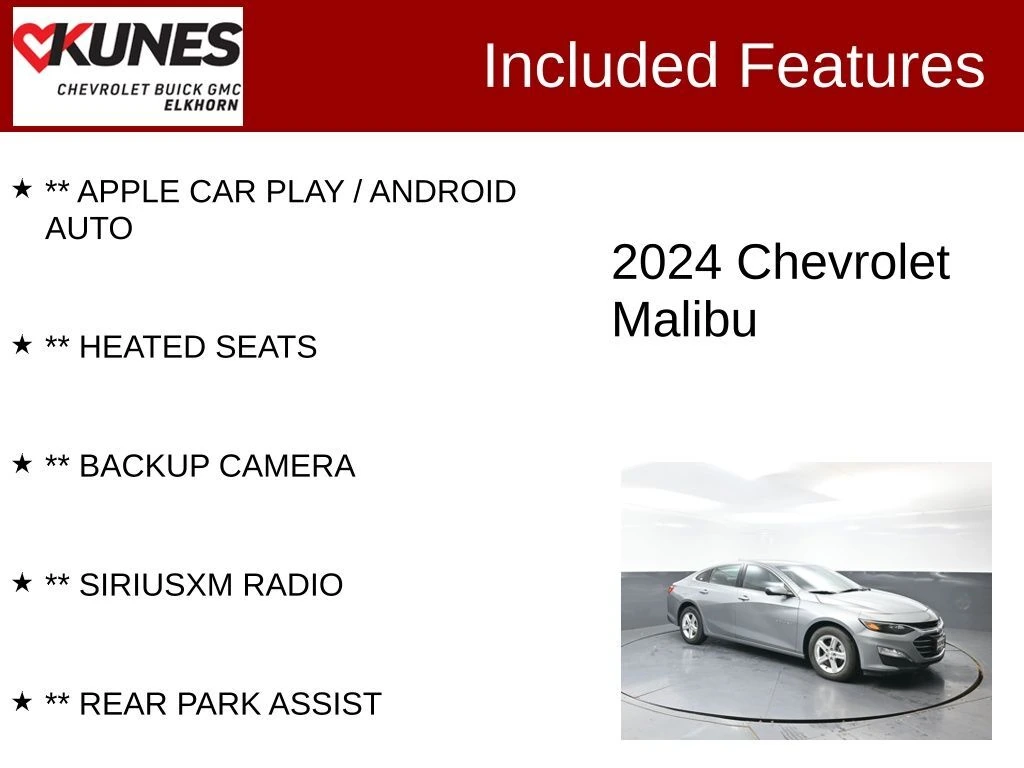 KUNES
CHEVROLET BUICK GMC
ELKHORN

Included Features

★ ** APPLE CAR PLAY / ANDROID AUTO

★ ** HEATED SEATS

★ ** BACKUP CAMERA

★ ** SIRIUSXM RADIO

★ ** REAR PARK ASSIST

2024 Chevrolet Malibu